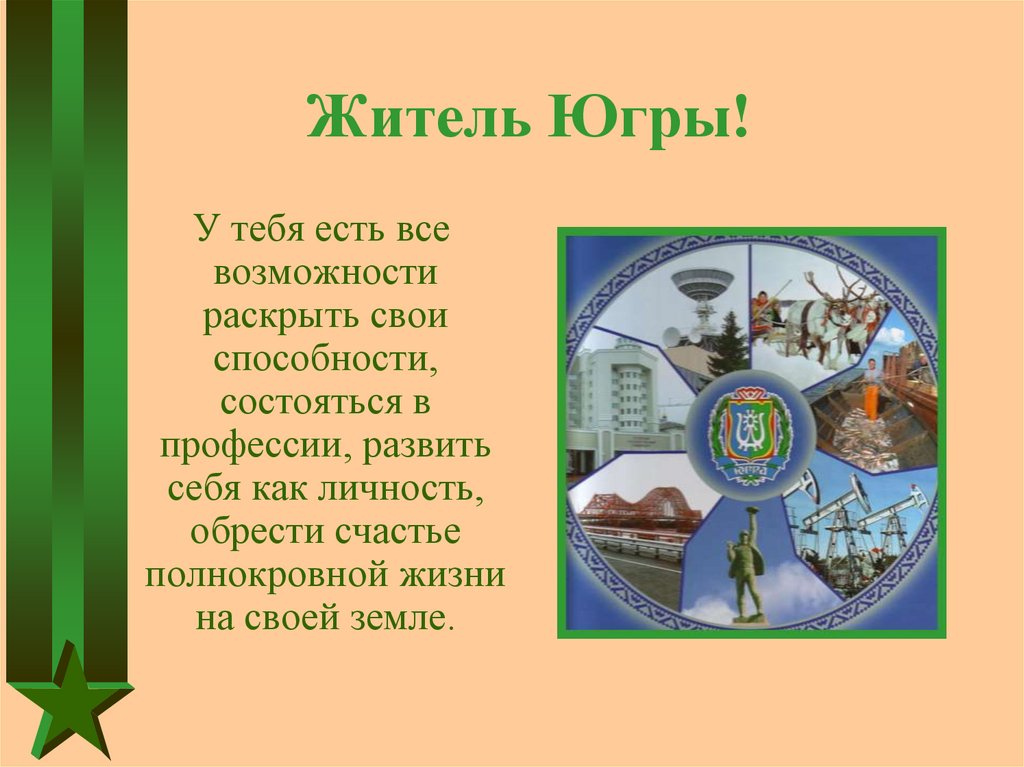 Житель Югры!

У тебя есть все возможности раскрыть свои способности, состояться в профессии, развить себя как личность, обрести счастье полнокровной жизни на своей земле.

ЮГРА